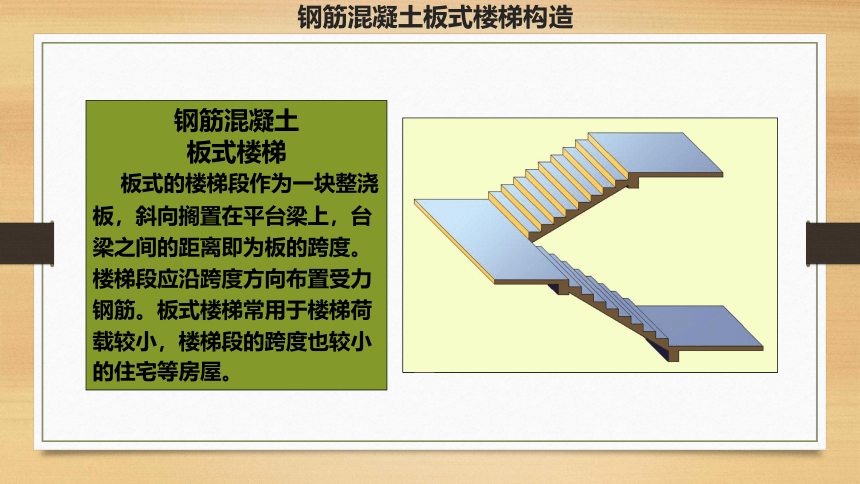 钢筋混凝土板式楼梯构造

钢筋混凝土
板式楼梯

板式的楼梯段作为一块整浇板，斜向搁置在平台梁上，台梁之间的距离即为板的跨度。楼梯段应沿跨度方向布置受力钢筋。板式楼梯常用于楼梯荷载较小，楼梯段的跨度也较小的住宅等房屋。